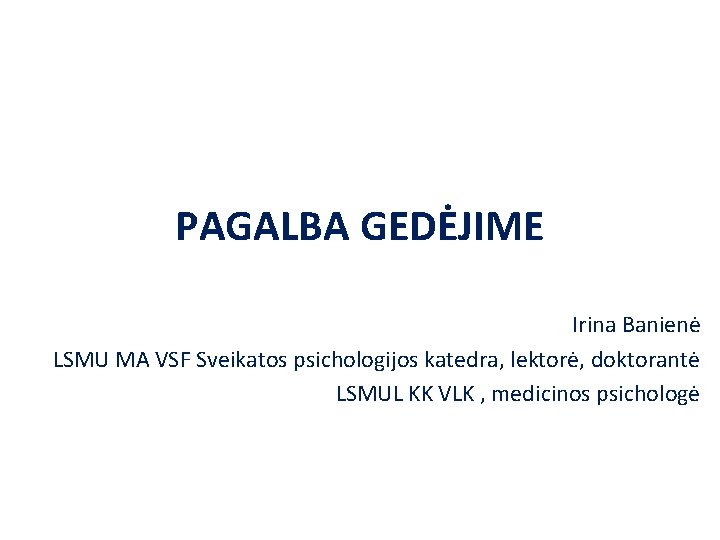 PAGALBA GEDĖJIME

Irina Banienė
LSMU MA VSF Sveikatos psichologijos katedra, lektorė, doktorantė
LSMUL KK VLK , medicinos psichologė